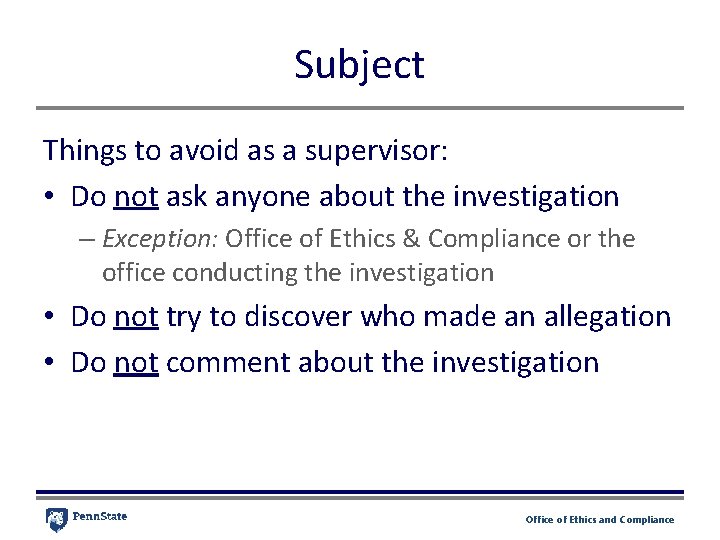 Subject

Things to avoid as a supervisor:

• Do not ask anyone about the investigation
 – Exception: Office of Ethics & Compliance or the office conducting the investigation

• Do not try to discover who made an allegation

• Do not comment about the investigation

PennState

Office of Ethics and Compliance